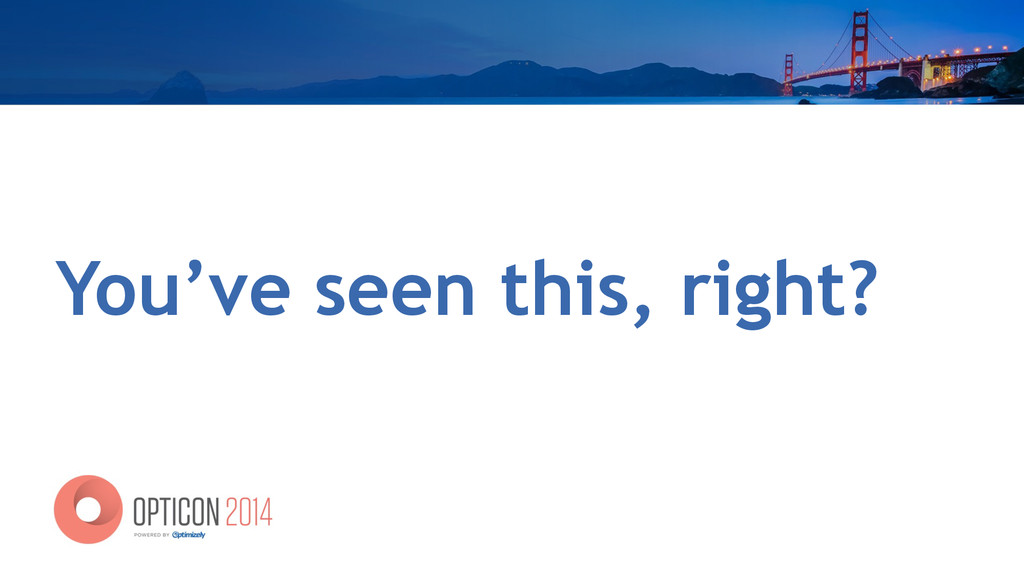 You’ve seen this, right?

OPTICON 2014
POWERED BY Optimizely